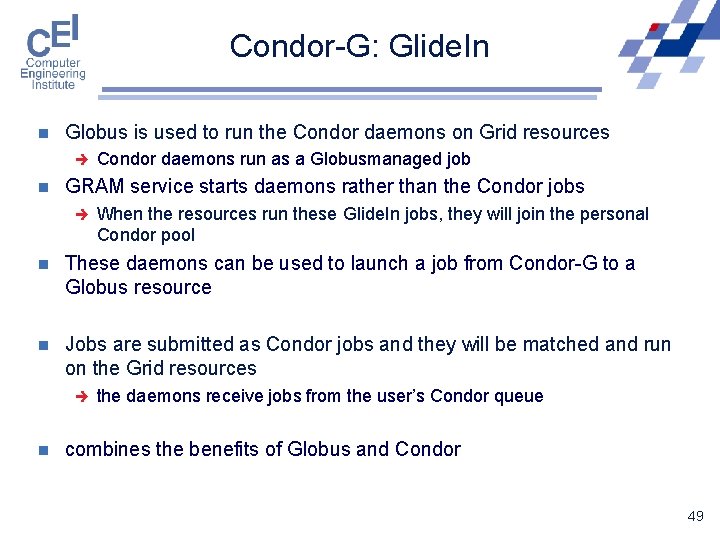 CEI
Computer
Engineering
Institute

Condor-G: GlideIn

Globus is used to run the Condor daemons on Grid resources

Condor daemons run as a Globusmanaged job

GRAM service starts daemons rather than the Condor jobs

When the resources run these GlideIn jobs, they will join the personal Condor pool

These daemons can be used to launch a job from Condor-G to a Globus resource

Jobs are submitted as Condor jobs and they will be matched and run on the Grid resources

the daemons receive jobs from the user's Condor queue

combines the benefits of Globus and Condor

49